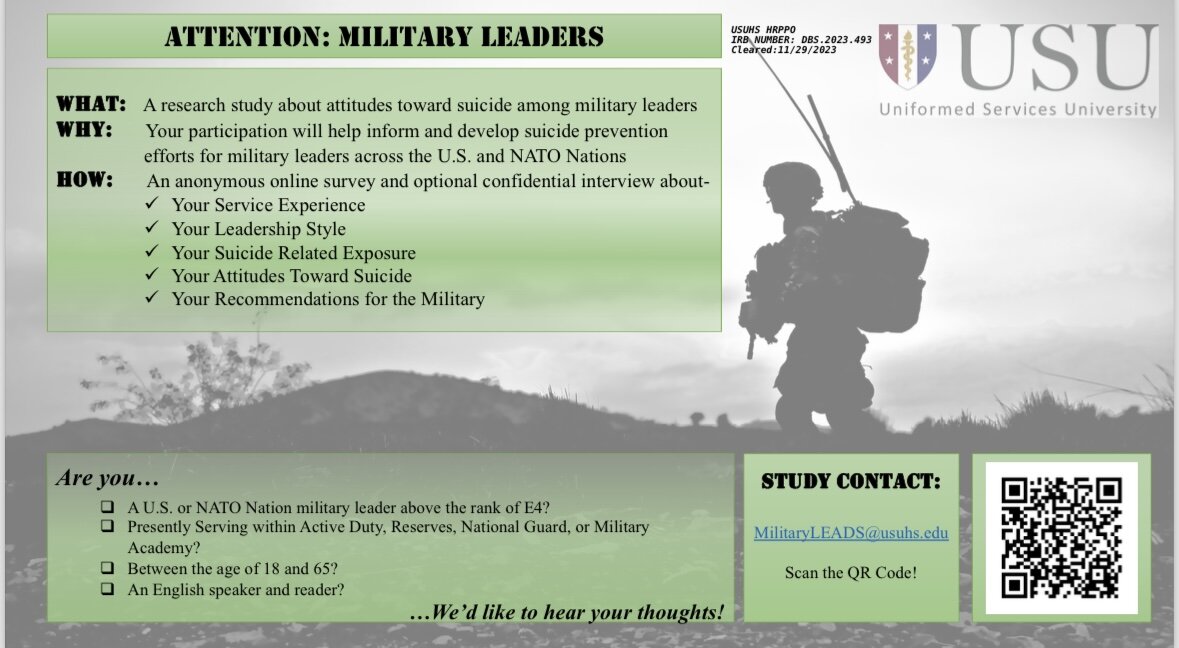 ATTENTION: MILITARY LEADERS

USUHS HRPPO
IRB NUMBER: DBS.2023.493
Cleared:11/29/2023

USU
Uniformed Services University

WHAT: A research study about attitudes toward suicide among military leaders
WHY: Your participation will help inform and develop suicide prevention efforts for military leaders across the U.S. and NATO Nations
HOW: An anonymous online survey and optional confidential interview about-
✓ Your Service Experience
✓ Your Leadership Style
✓ Your Suicide Related Exposure
✓ Your Attitudes Toward Suicide
✓ Your Recommendations for the Military

Are you…
❑ A U.S. or NATO Nation military leader above the rank of E4?
❑ Presently Serving within Active Duty, Reserves, National Guard, or Military Academy?
❑ Between the age of 18 and 65?
❑ An English speaker and reader?
…We'd like to hear your thoughts!

STUDY CONTACT:

MilitaryLEADS@usuhs.edu

Scan the QR Code!